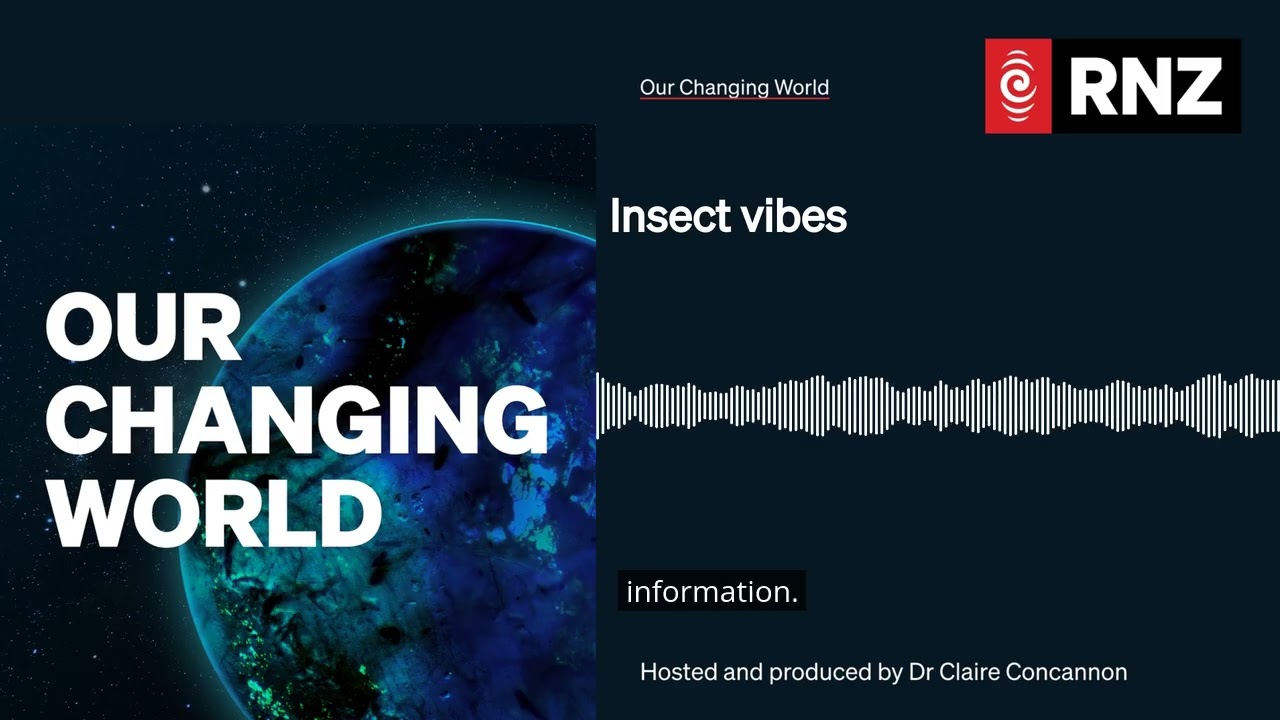 Our Changing World

RNZ

OUR CHANGING WORLD

Insect vibes

information.

Hosted and produced by Dr Claire Concannon